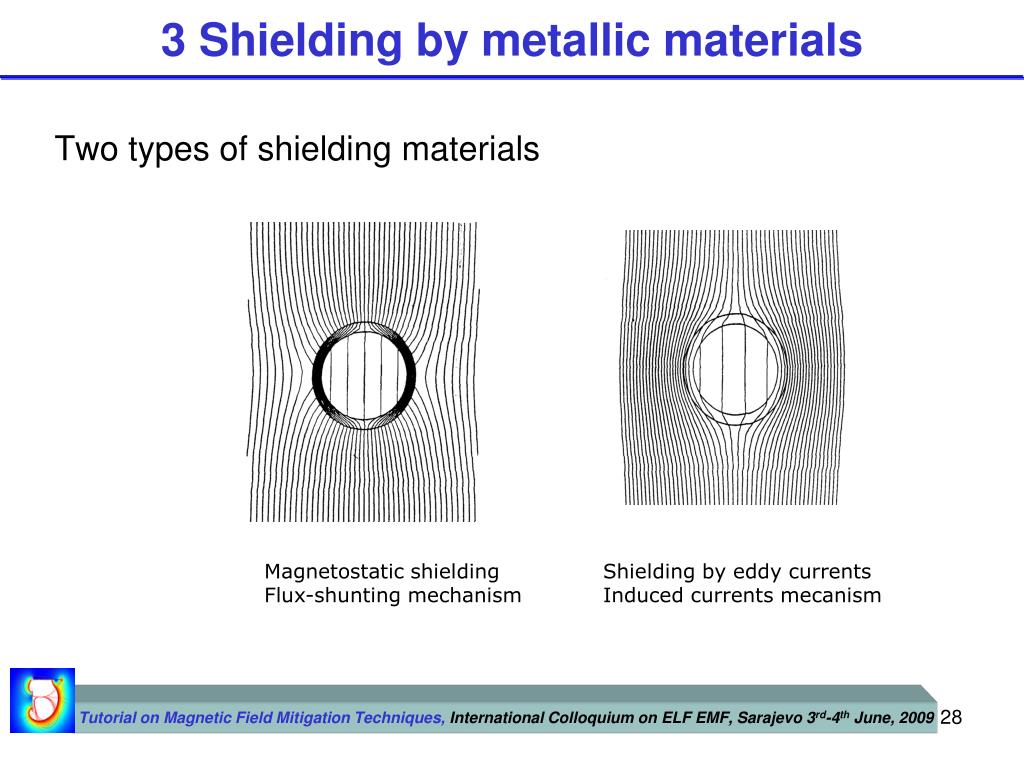 3 Shielding by metallic materials

Two types of shielding materials

Magnetostatic shielding
Flux-shunting mechanism

Shielding by eddy currents
Induced currents mecanism

Tutorial on Magnetic Field Mitigation Techniques, International Colloquium on ELF EMF, Sarajevo 3$^{rd}$-4$^{th}$ June, 2009 28